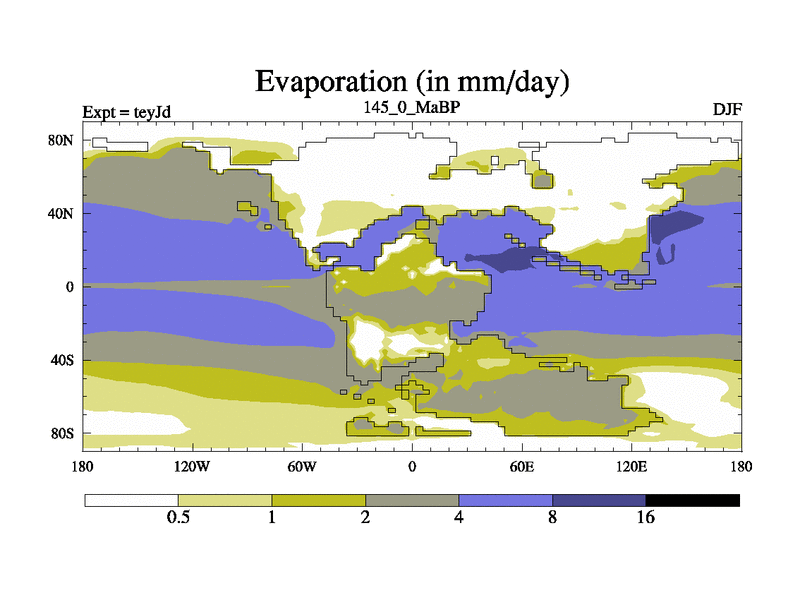 Evaporation (in mm/day)

Expt = teyJd
145_0_MaBP
DJF

80N
40N
0
40S
80S

180
120W
60W
0
60E
120E
180

0.5
1
2
4
8
16